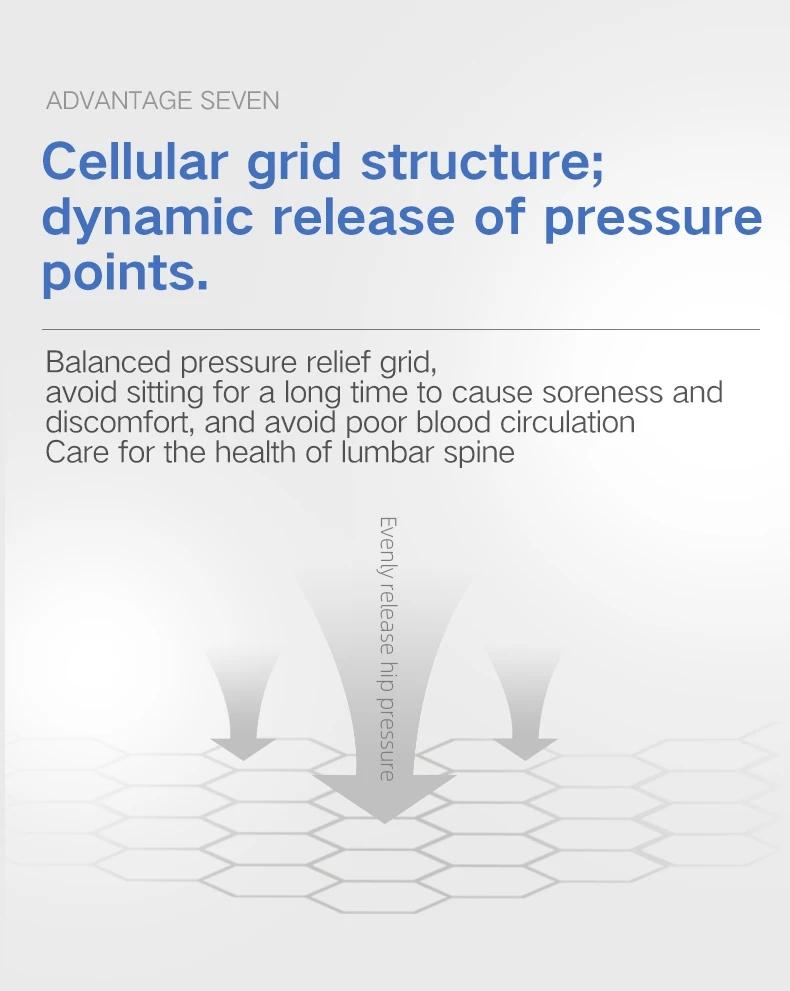 ADVANTAGE SEVEN

Cellular grid structure; dynamic release of pressure points.

Balanced pressure relief grid,
avoid sitting for a long time to cause soreness and discomfort, and avoid poor blood circulation
Care for the health of lumbar spine

Evenly release hip pressure